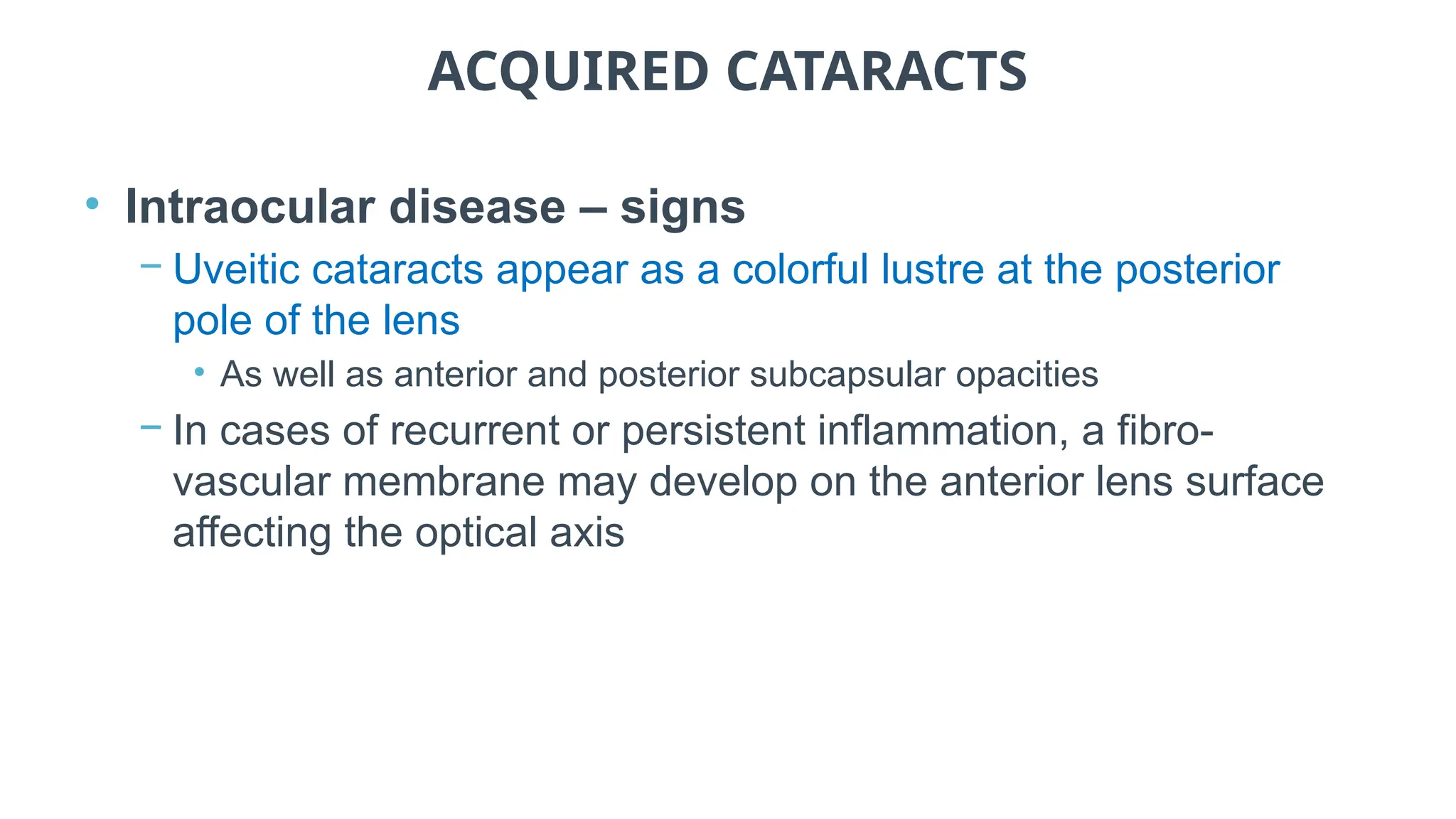 ACQUIRED CATARACTS

• Intraocular disease – signs

– Uveitic cataracts appear as a colorful lustre at the posterior pole of the lens

• As well as anterior and posterior subcapsular opacities

– In cases of recurrent or persistent inflammation, a fibro-vascular membrane may develop on the anterior lens surface affecting the optical axis